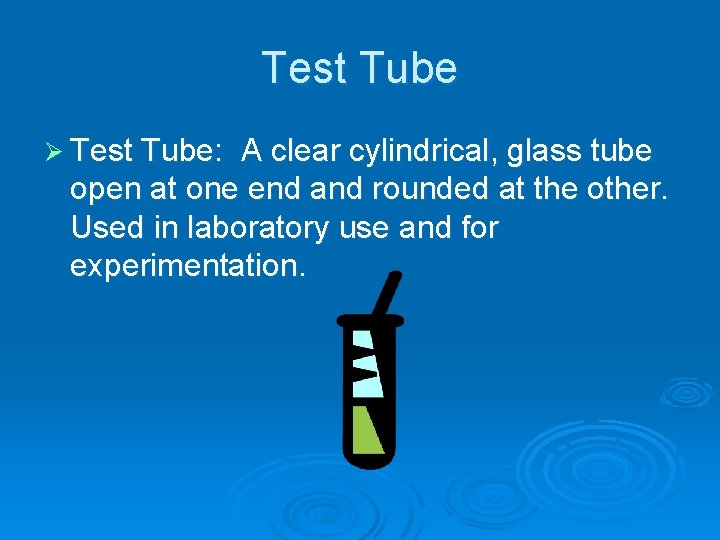 Test Tube

➢ Test Tube: A clear cylindrical, glass tube open at one end and rounded at the other. Used in laboratory use and for experimentation.